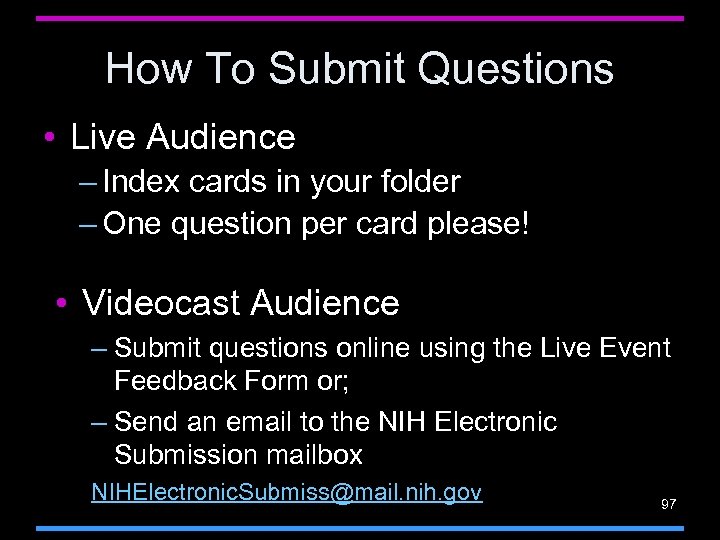 How To Submit Questions

• Live Audience
– Index cards in your folder
– One question per card please!

• Videocast Audience
– Submit questions online using the Live Event Feedback Form or;
– Send an email to the NIH Electronic Submission mailbox

NIHElectronicSubmiss@mail.nih.gov

97